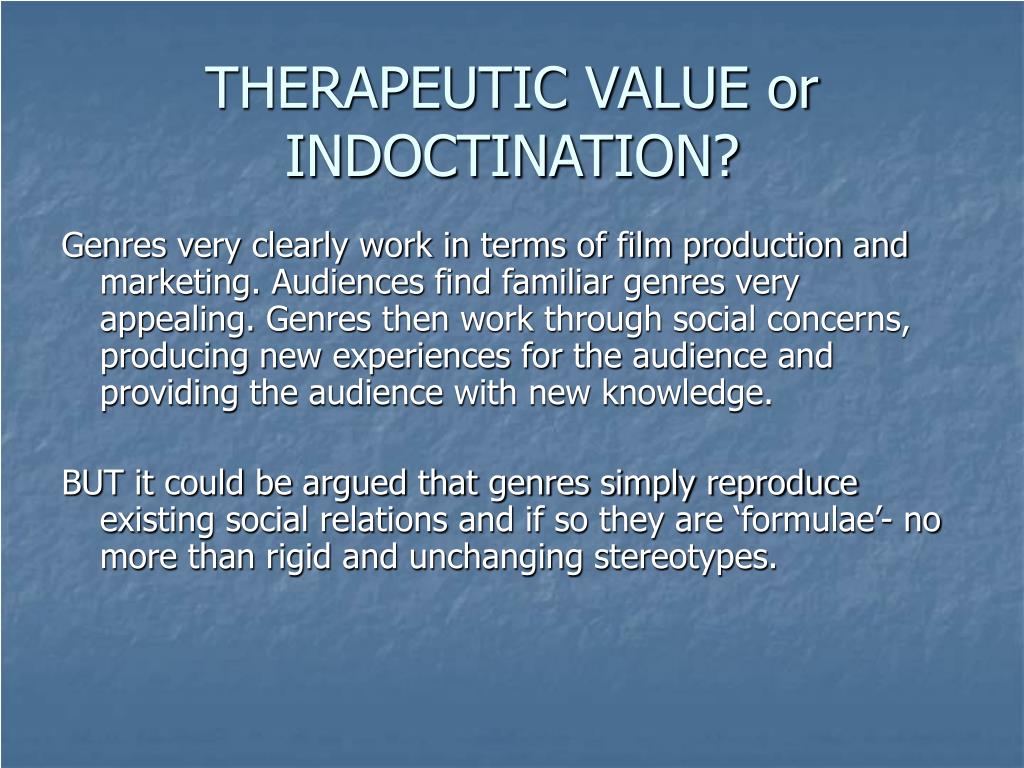 THERAPEUTIC VALUE or INDOCTINATION?

Genres very clearly work in terms of film production and marketing. Audiences find familiar genres very appealing. Genres then work through social concerns, producing new experiences for the audience and providing the audience with new knowledge.

BUT it could be argued that genres simply reproduce existing social relations and if so they are ‘formulae’- no more than rigid and unchanging stereotypes.